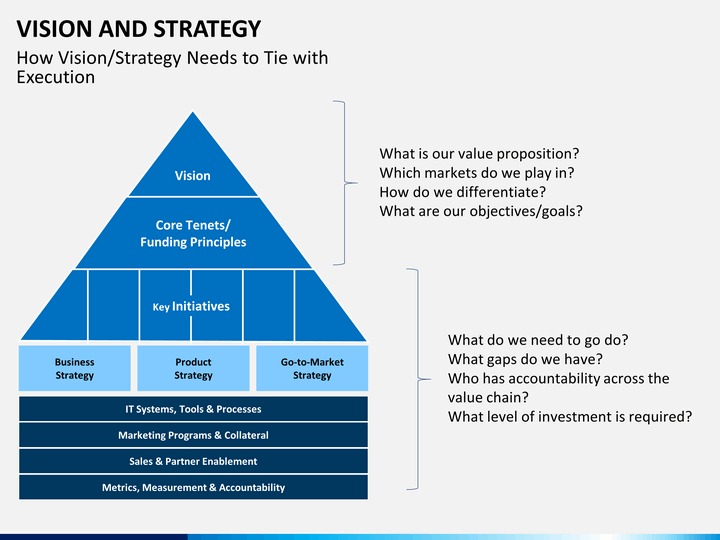 VISION AND STRATEGY

How Vision/Strategy Needs to Tie with Execution

Vision

Core Tenets/ Funding Principles

Key Initiatives

Business Strategy

Product Strategy

Go-to-Market Strategy

IT Systems, Tools & Processes

Marketing Programs & Collateral

Sales & Partner Enablement

Metrics, Measurement & Accountability

What is our value proposition?
Which markets do we play in?
How do we differentiate?
What are our objectives/goals?

What do we need to go do?
What gaps do we have?
Who has accountability across the value chain?
What level of investment is required?